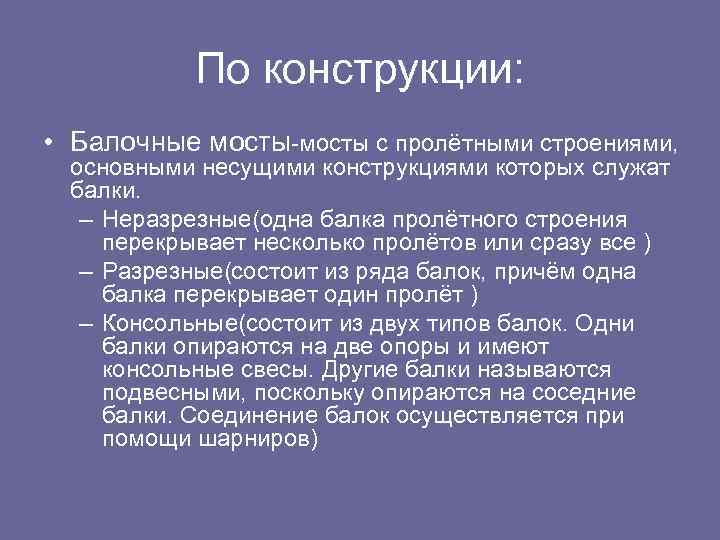 По конструкции:

• Балочные мосты-мосты с пролётными строениями, основными несущими конструкциями которых служат балки.
– Неразрезные(одна балка пролётного строения перекрывает несколько пролётов или сразу все )
– Разрезные(состоит из ряда балок, причём одна балка перекрывает один пролёт )
– Консольные(состоит из двух типов балок. Одни балки опираются на две опоры и имеют консольные свесы. Другие балки называются подвесными, поскольку опираются на соседние балки. Соединение балок осуществляется при помощи шарниров)